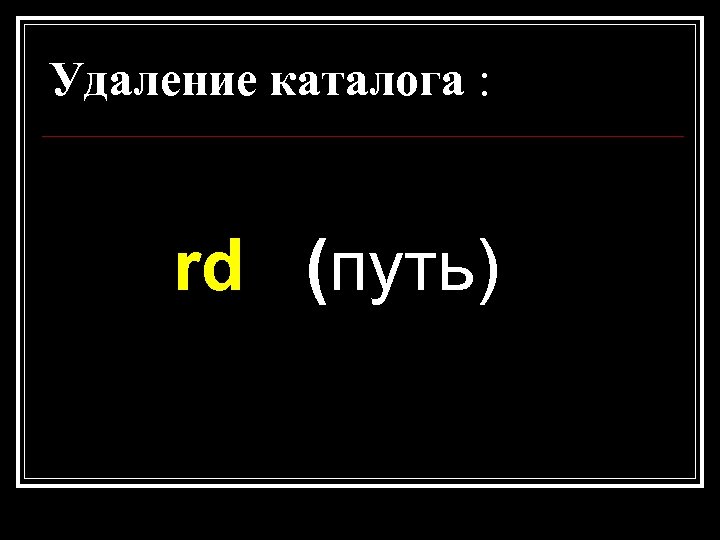 Удаление каталога :

rd (путь)